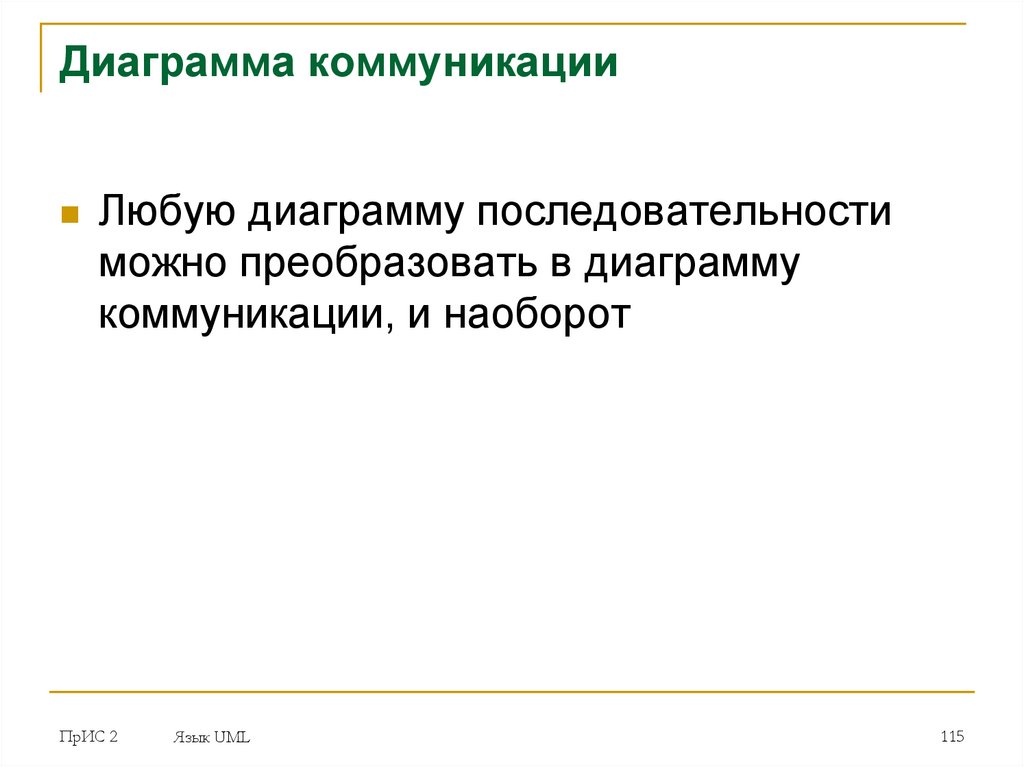 Диаграмма коммуникации

Любую диаграмму последовательности можно преобразовать в диаграмму коммуникации, и наоборот

ПрИС 2 Язык UML 115